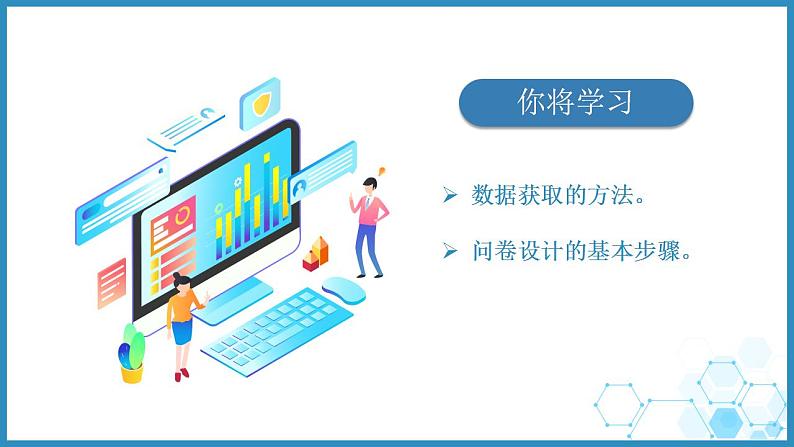 你将学习

➢ 数据获取的方法。

➢ 问卷设计的基本步骤。